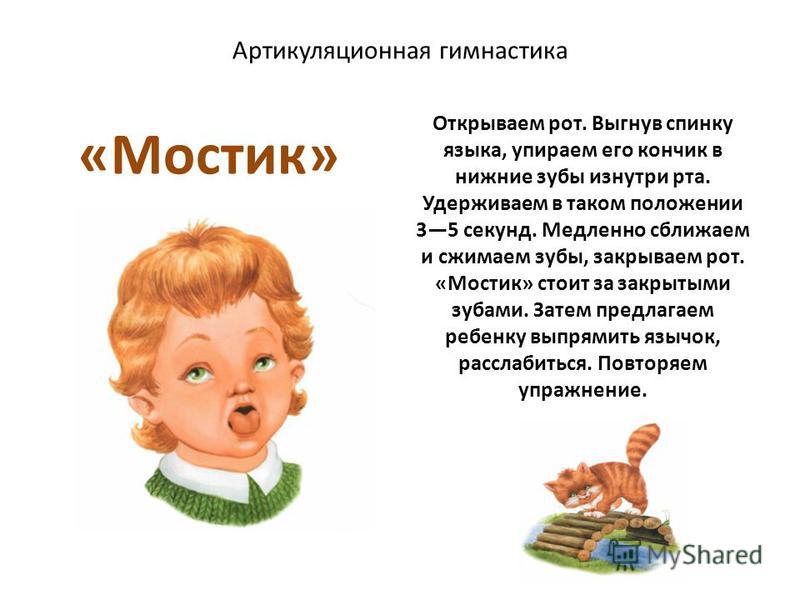 Артикуляционная гимнастика

«Мостик»

Открываем рот. Выгнув спинку языка, упираем его кончик в нижние зубы изнутри рта. Удерживаем в таком положении 3—5 секунд. Медленно сближаем и сжимаем зубы, закрываем рот. «Мостик» стоит за закрытыми зубами. Затем предлагаем ребенку выпрямить язычок, расслабиться. Повторяем упражнение.

MyShared